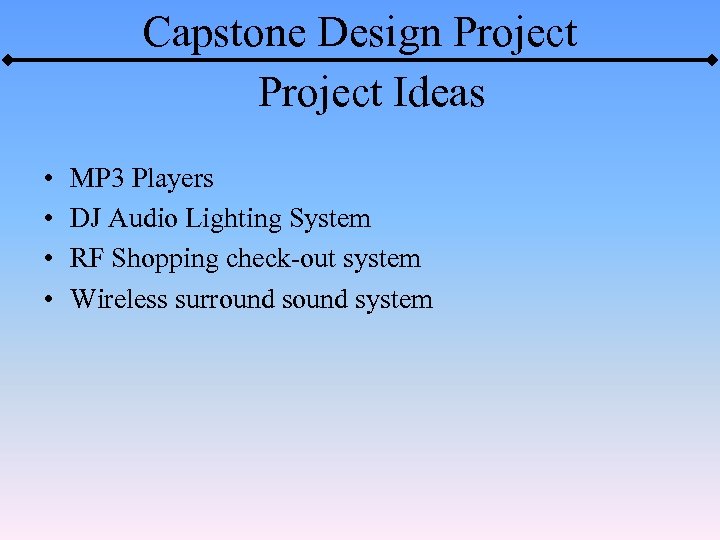 Capstone Design Project

Project Ideas

• MP3 Players
• DJ Audio Lighting System
• RF Shopping check-out system
• Wireless surround sound system